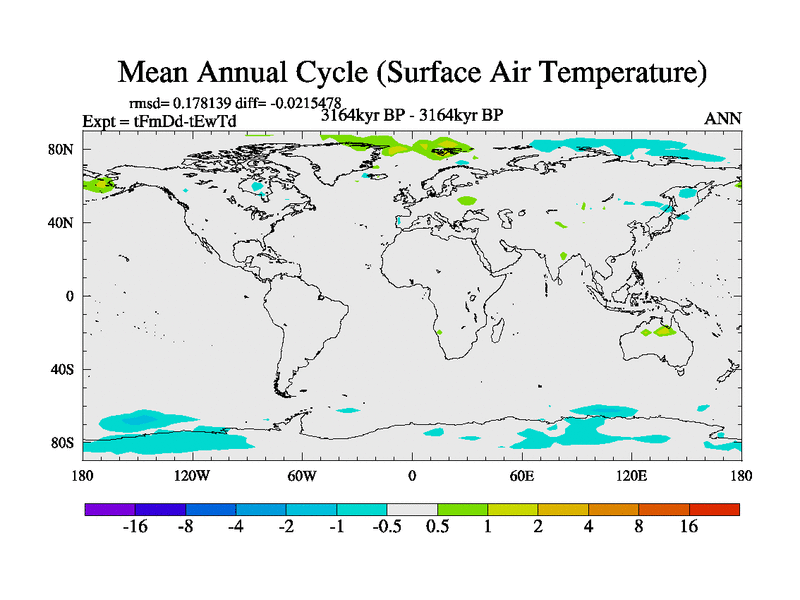 Mean Annual Cycle (Surface Air Temperature)

rmsd= 0.178139 diff= -0.0215478
Expt = tFmDd-tEwTd
3164kyr BP - 3164kyr BP
ANN

80N
40N
0
40S
80S

180
120W
60W
0
60E
120E
180

-16
-8
-4
-2
-1
-0.5
0.5
1
2
4
8
16